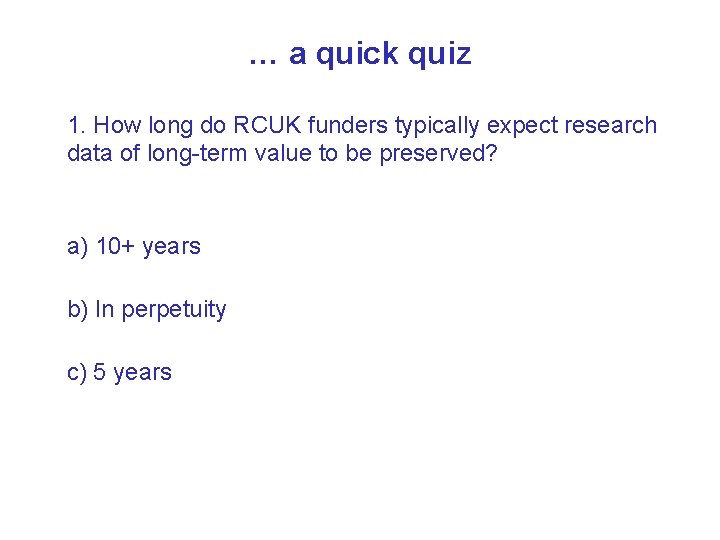 … a quick quiz

1. How long do RCUK funders typically expect research data of long-term value to be preserved?

a) 10+ years

b) In perpetuity

c) 5 years